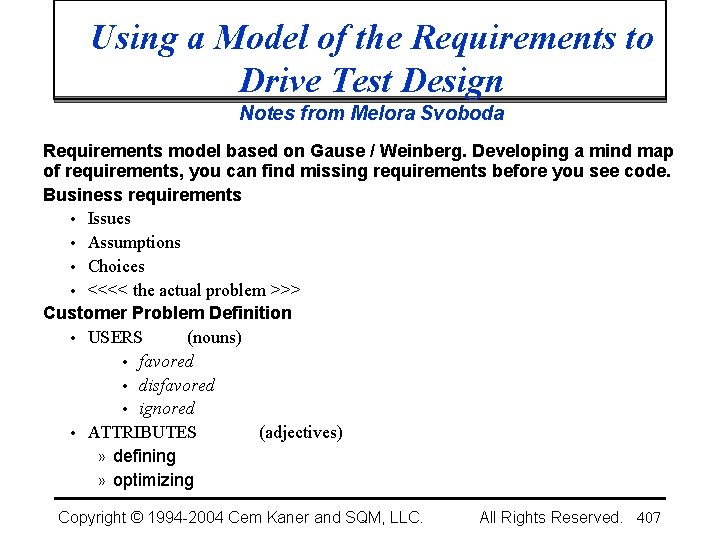 Using a Model of the Requirements to Drive Test Design

Notes from Melora Svoboda

Requirements model based on Gause / Weinberg. Developing a mind map of requirements, you can find missing requirements before you see code.

Business requirements

• Issues
• Assumptions
• Choices
• <<<< the actual problem >>>

Customer Problem Definition

• USERS (nouns)
  • favored
  • disfavored
  • ignored
• ATTRIBUTES (adjectives)
  » defining
  » optimizing

Copyright © 1994-2004 Cem Kaner and SQM, LLC. All Rights Reserved. 407